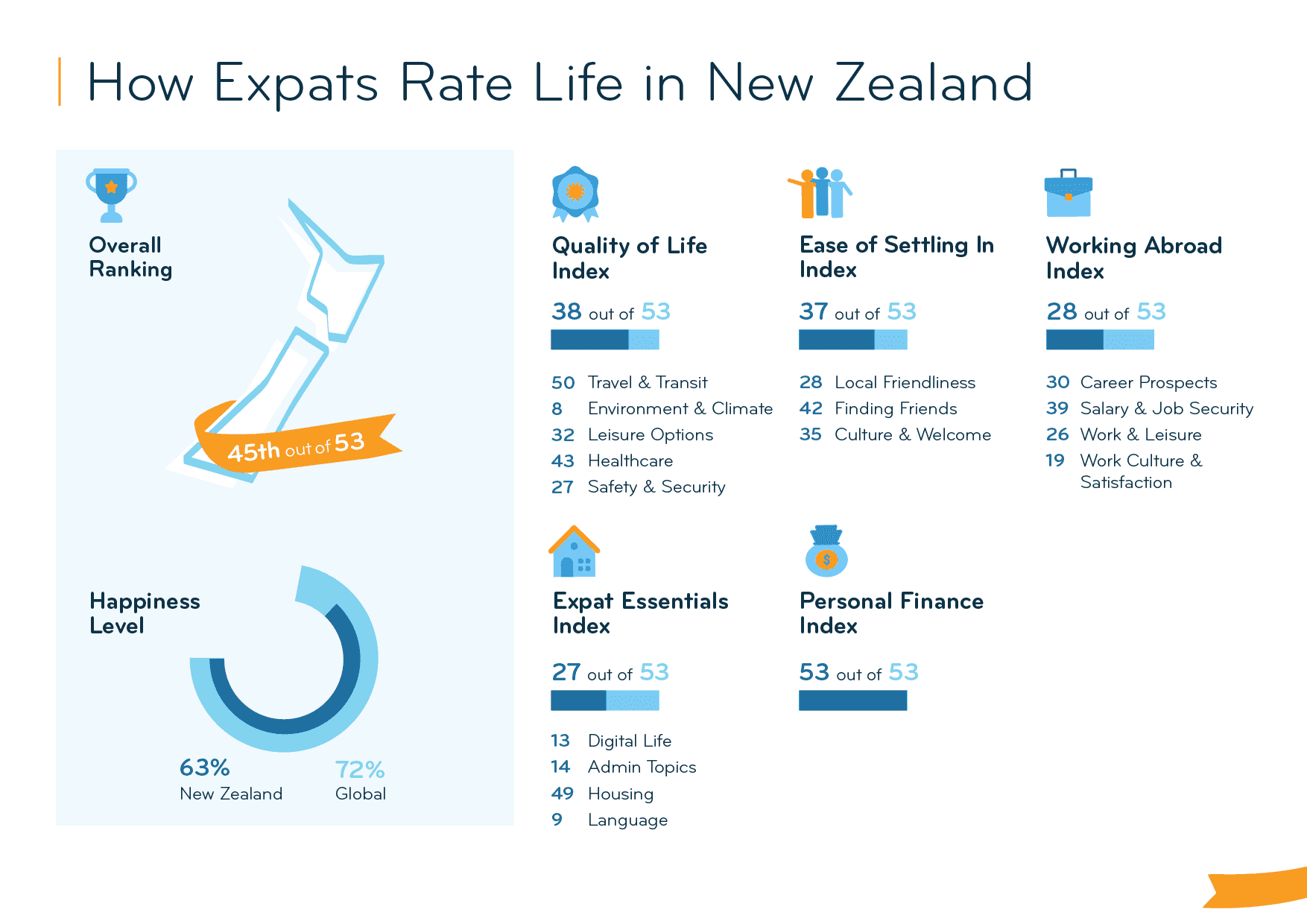 How Expats Rate Life in New Zealand

Overall Ranking

45th out of 53

Happiness Level

63%
New Zealand

72%
Global

Quality of Life Index

38 out of 53

50 Travel & Transit
8 Environment & Climate
32 Leisure Options
43 Healthcare
27 Safety & Security

Ease of Settling In Index

37 out of 53

28 Local Friendliness
42 Finding Friends
35 Culture & Welcome

Working Abroad Index

28 out of 53

30 Career Prospects
39 Salary & Job Security
26 Work & Leisure
19 Work Culture & Satisfaction

Expat Essentials Index

27 out of 53

13 Digital Life
14 Admin Topics
49 Housing
9 Language

Personal Finance Index

53 out of 53